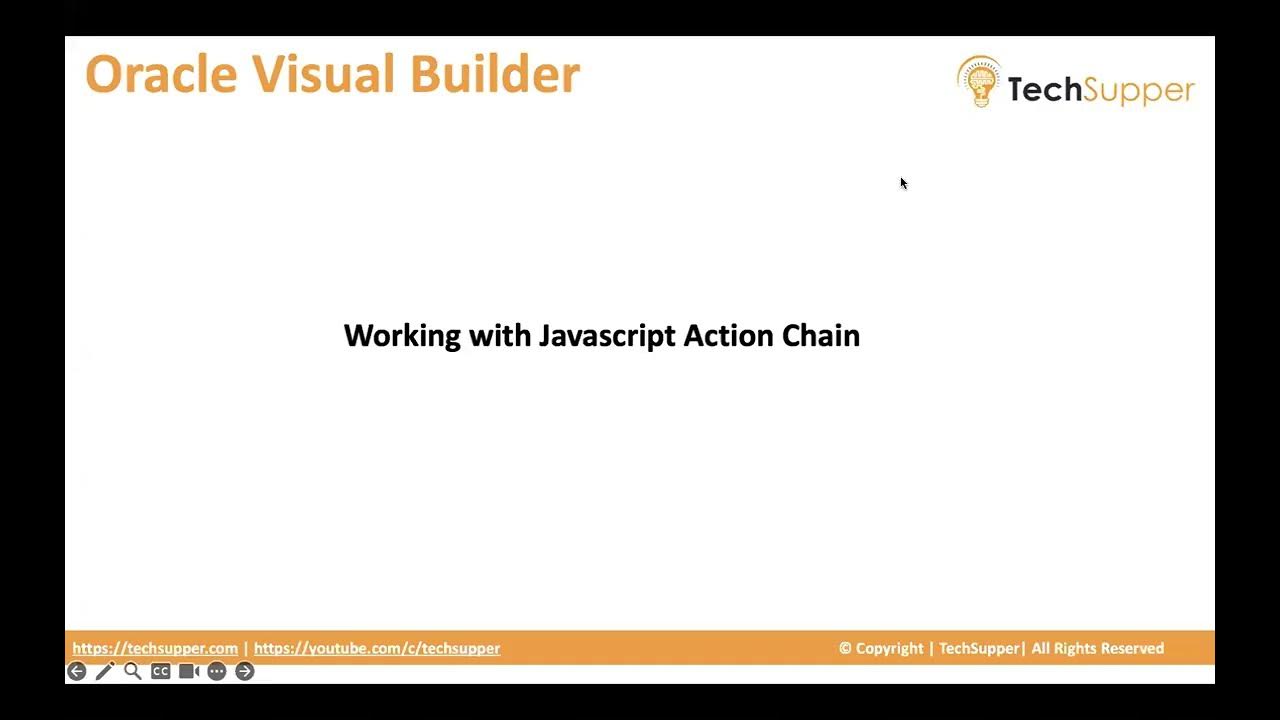 Oracle Visual Builder

TechSupper

Working with Javascript Action Chain

https://techsupper.com | https://youtube.com/c/techsupper

© Copyright | TechSupper| All Rights Reserved

CC